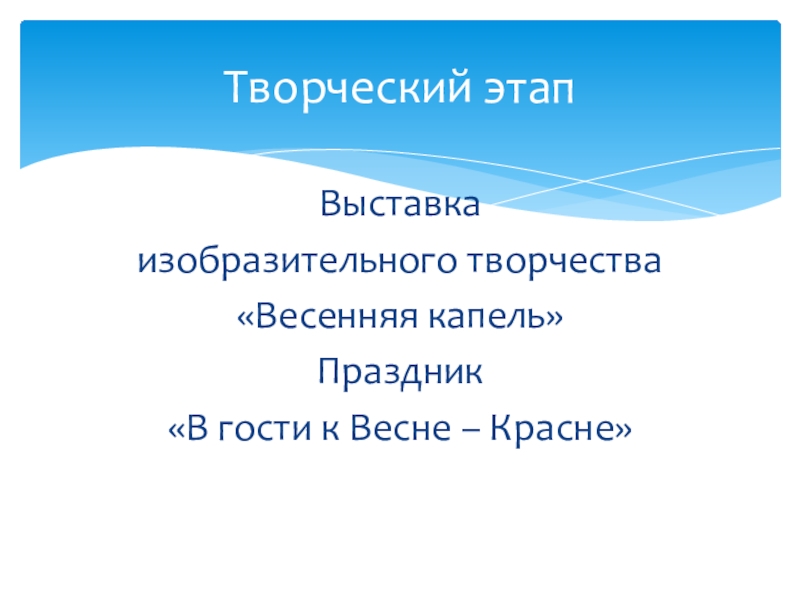 Творческий этап

Выставка
изобразительного творчества
«Весенняя капель»
Праздник
«В гости к Весне – Красне»